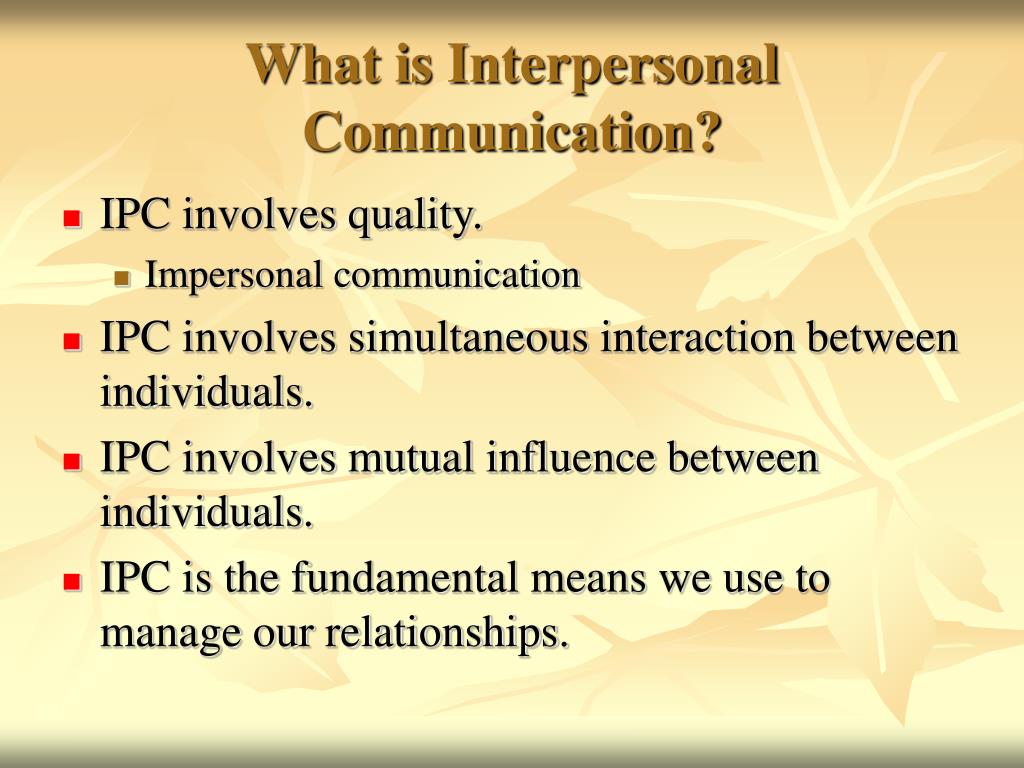 What is Interpersonal Communication?

IPC involves quality.

Impersonal communication

IPC involves simultaneous interaction between individuals.

IPC involves mutual influence between individuals.

IPC is the fundamental means we use to manage our relationships.